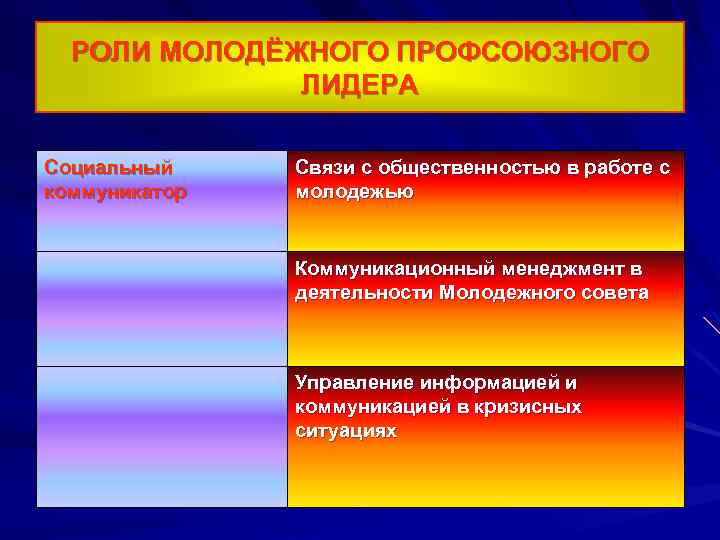 РОЛИ МОЛОДЁЖНОГО ПРОФСОЮЗНОГО ЛИДЕРА

| Социальный коммуникатор | Связи с общественностью в работе с молодежью |
|---|---|
| | Коммуникационный менеджмент в деятельности Молодежного совета |
| | Управление информацией и коммуникацией в кризисных ситуациях |